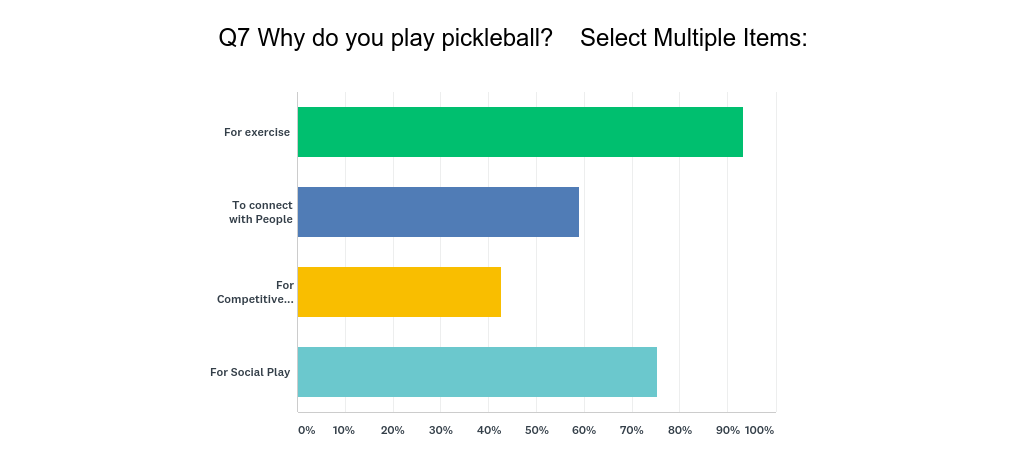 Q7 Why do you play pickleball?    Select Multiple Items:

For exercise

To connect with People

For Competitive...

For Social Play

0% 10% 20% 30% 40% 50% 60% 70% 80% 90% 100%